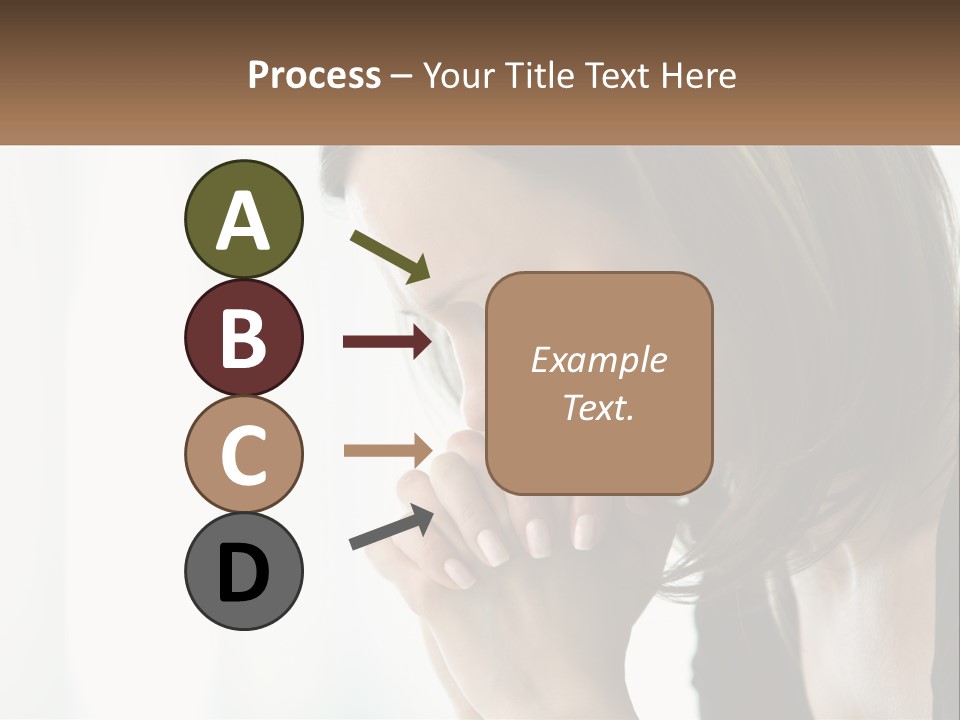 Process – Your Title Text Here

A

B

C

D

Example Text.